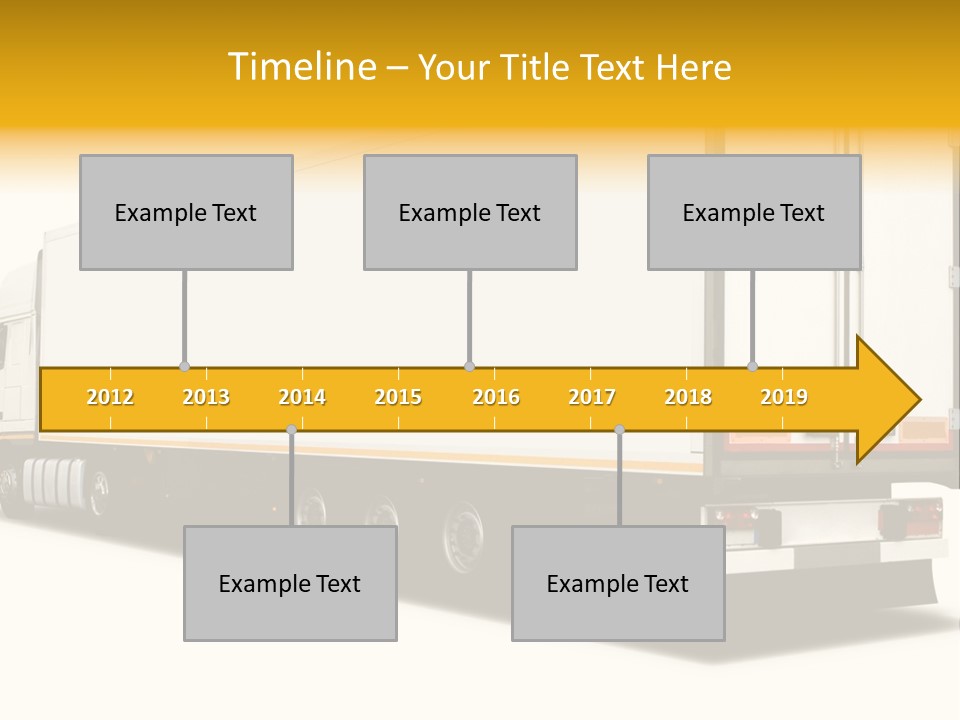 Timeline – Your Title Text Here

Example Text

Example Text

Example Text

2012 2013 2014 2015 2016 2017 2018 2019

Example Text

Example Text